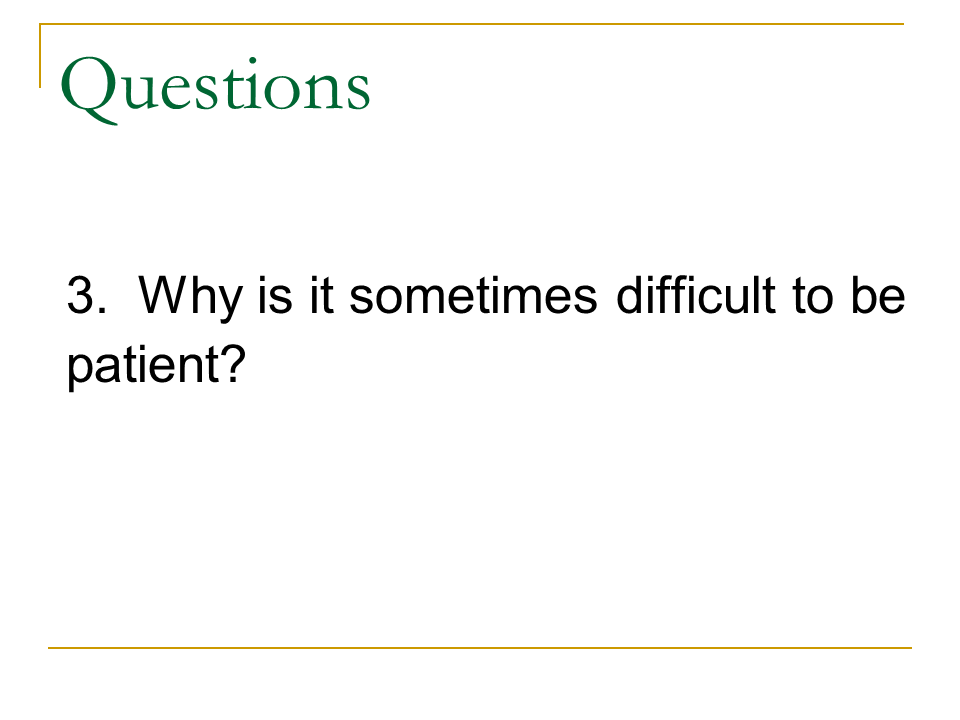 Questions

3. Why is it sometimes difficult to be patient?